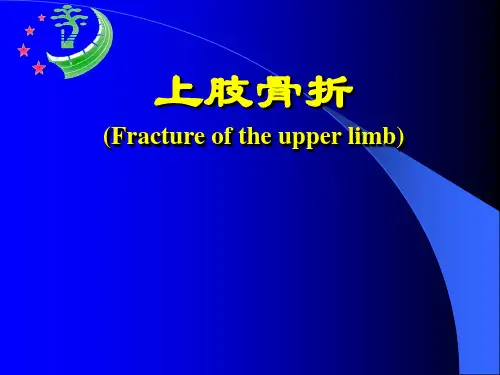 上肢骨折
(Fracture of the upper limb)